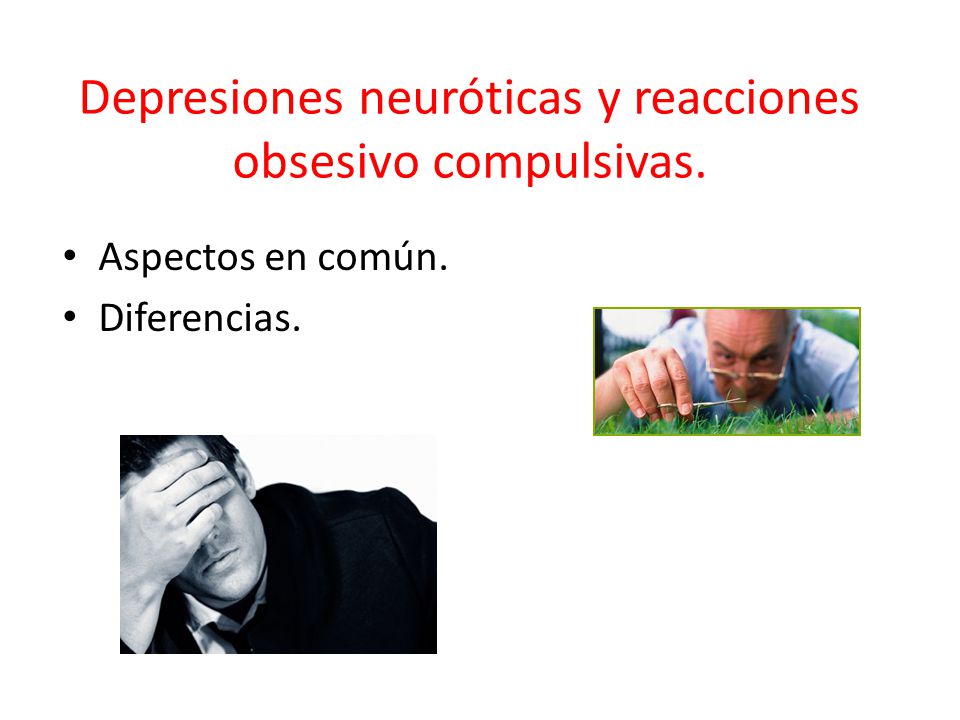 Depresiones neuróticas y reacciones obsesivo compulsivas.

• Aspectos en común.
• Diferencias.